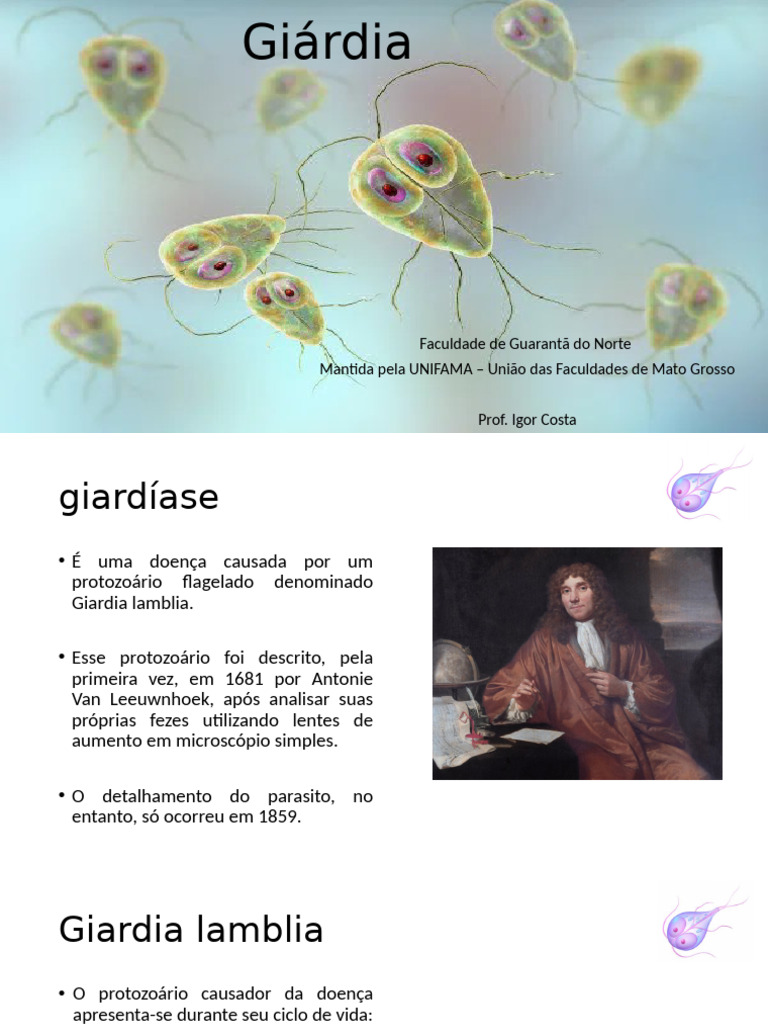 Giárdia

Faculdade de Guarantã do Norte
Mantida pela UNIFAMA – União das Faculdades de Mato Grosso

Prof. Igor Costa

giardíase

• É uma doença causada por um protozoário flagelado denominado Giardia lamblia.

• Esse protozoário foi descrito, pela primeira vez, em 1681 por Antonie Van Leeuwnhoek, após analisar suas próprias fezes utilizando lentes de aumento em microscópio simples.

• O detalhamento do parasito, no entanto, só ocorreu em 1859.

Giardia lamblia

• O protozoário causador da doença apresenta-se durante seu ciclo de vida: